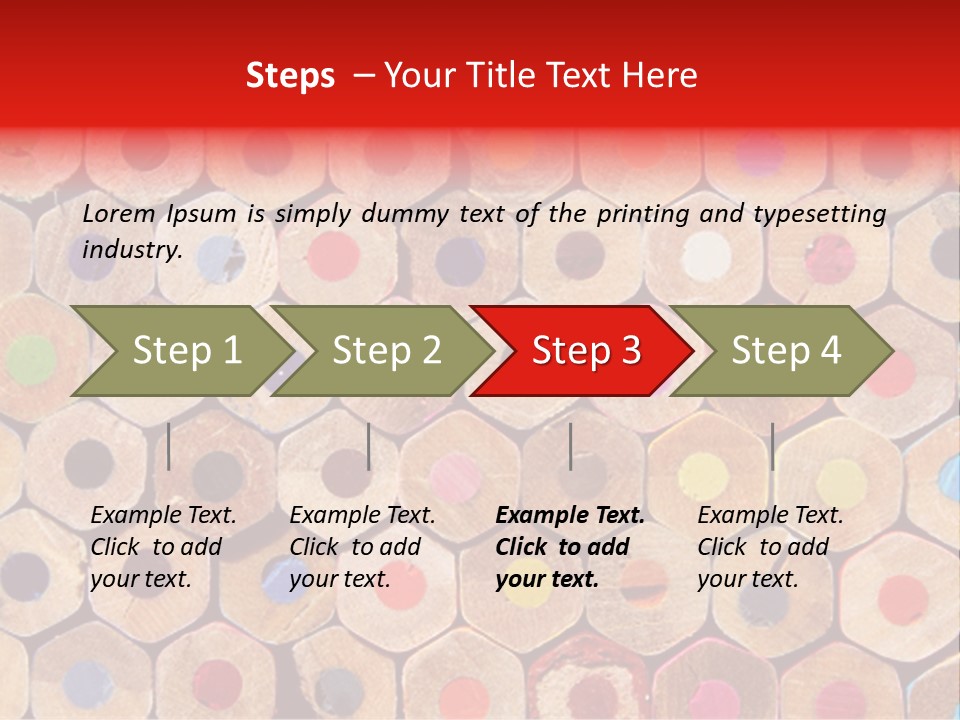 Steps – Your Title Text Here

Lorem Ipsum is simply dummy text of the printing and typesetting industry.

Step 1

Step 2

Step 3

Step 4

Example Text. Click to add your text.

Example Text. Click to add your text.

Example Text. Click to add your text.

Example Text. Click to add your text.